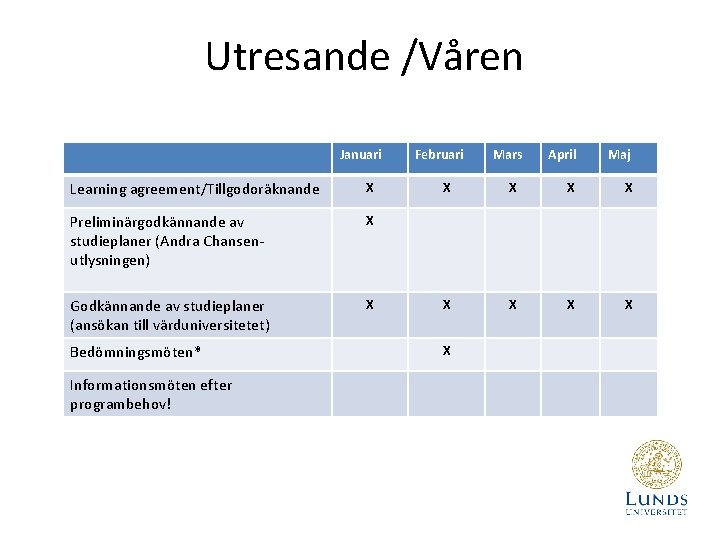 Utresande /Våren

| | Januari | Februari | Mars | April | Maj |
|---|---|---|---|---|---|
| Learning agreement/Tillgodoräknande | X | X | X | X | X |
| Preliminärgodkännande av studieplaner (Andra Chansen-utlysningen) | X | | | | |
| Godkännande av studieplaner (ansökan till värduniversitetet) | X | X | X | X | X |
| Bedömningsmöten* | | X | | | |
| Informationsmöten efter programbehov! | | | | | |

LUNDS UNIVERSITET